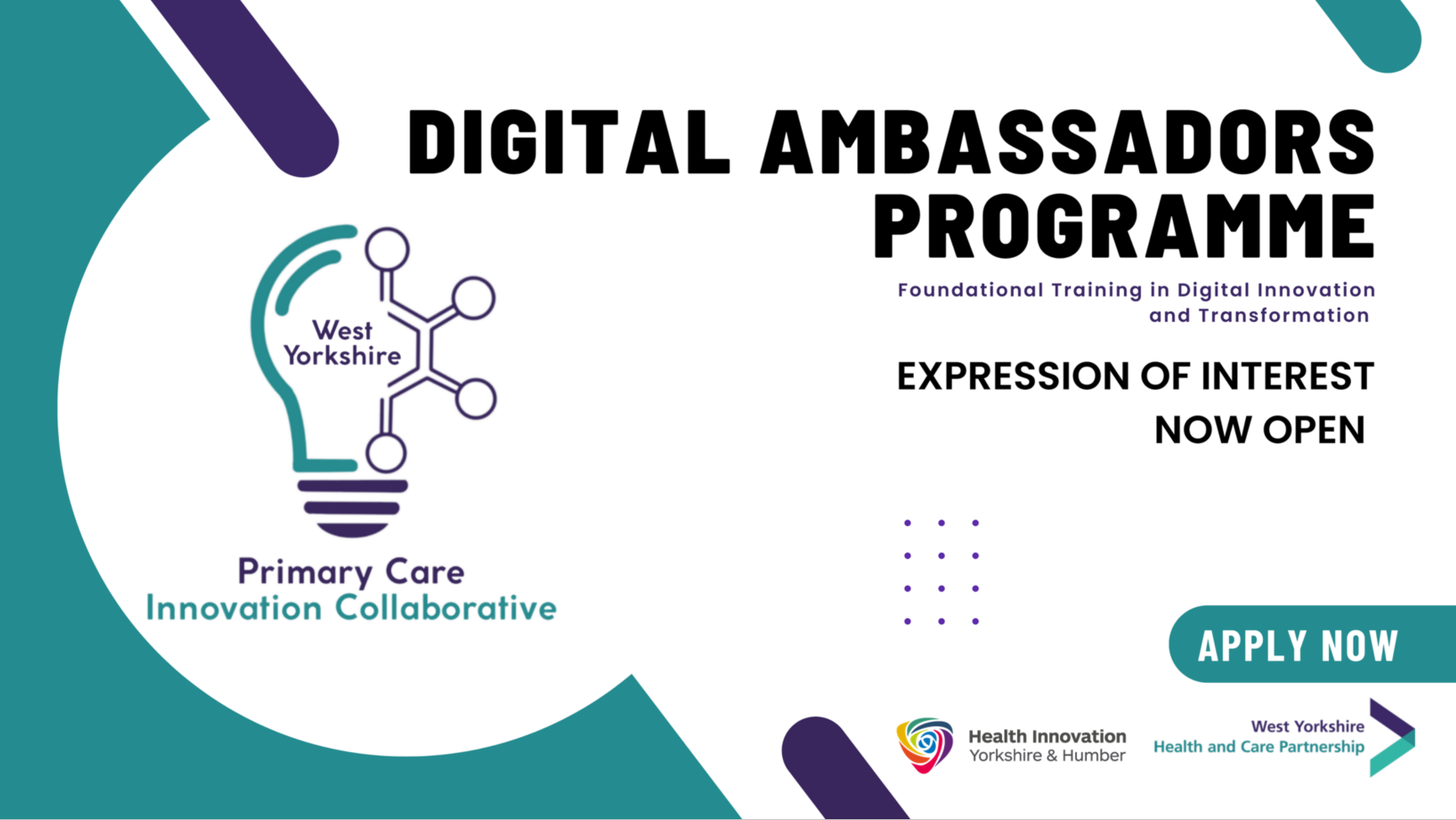 DIGITAL AMBASSADORS PROGRAMME

Foundational Training in Digital Innovation and Transformation

EXPRESSION OF INTEREST NOW OPEN

West Yorkshire

Primary Care Innovation Collaborative

APPLY NOW

Health Innovation Yorkshire & Humber

West Yorkshire Health and Care Partnership